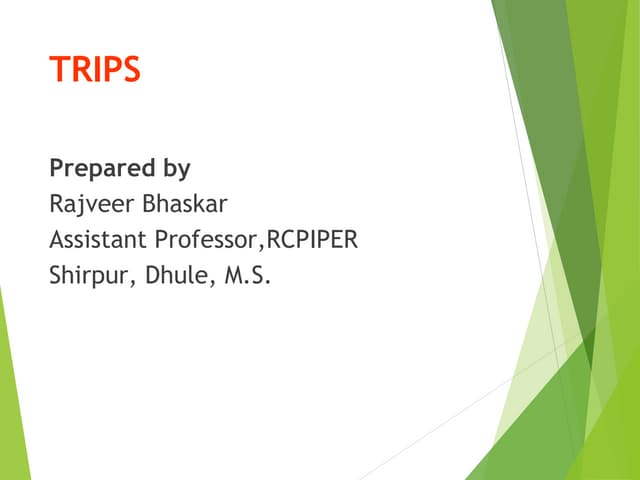 TRIPS

Prepared by
Rajveer Bhaskar
Assistant Professor,RCPIPER
Shirpur, Dhule, M.S.